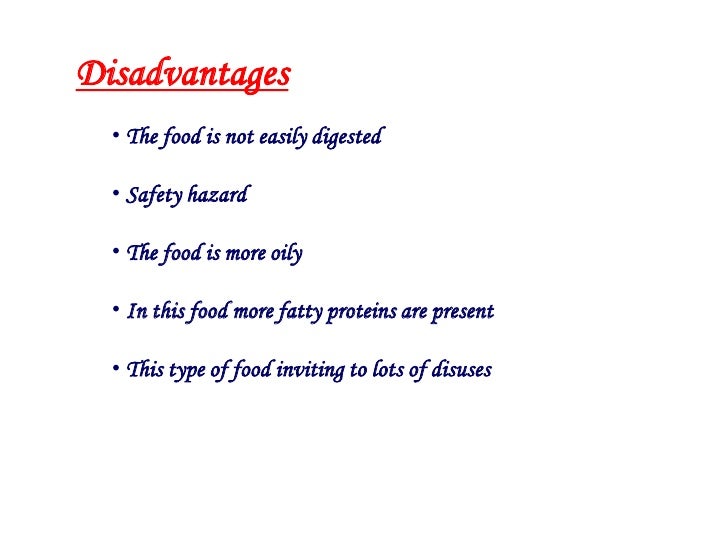 Disadvantages

• The food is not easily digested

• Safety hazard

• The food is more oily

• In this food more fatty proteins are present

• This type of food inviting to lots of disuses